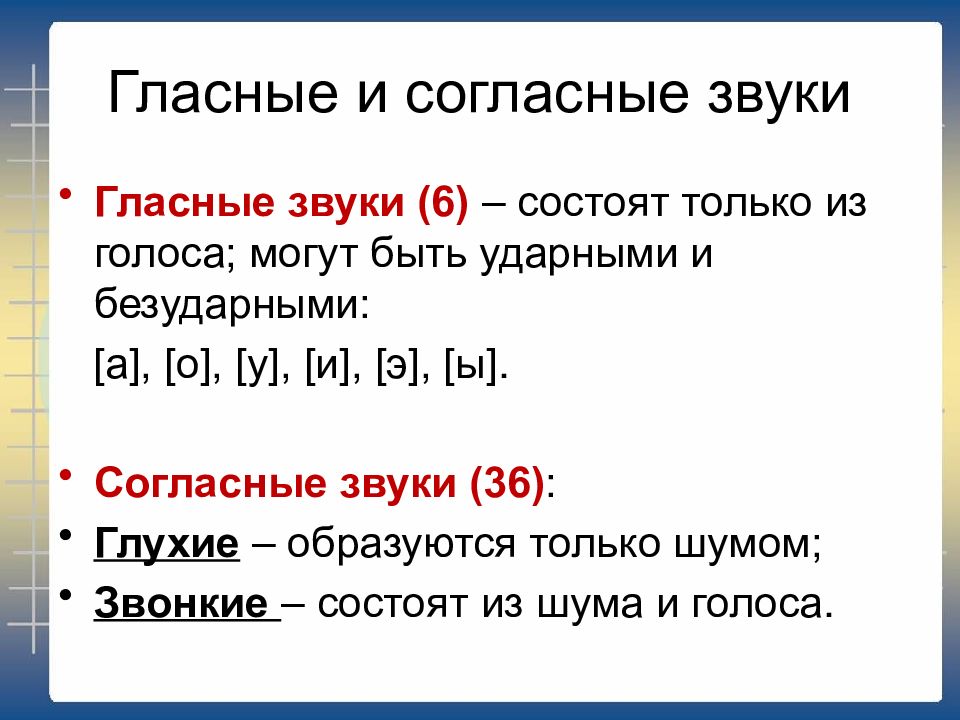 Гласные и согласные звуки

• Гласные звуки (6) – состоят только из голоса; могут быть ударными и безударными:

[а], [о], [у], [и], [э], [ы].

• Согласные звуки (36):

• Глухие – образуются только шумом;

• Звонкие – состоят из шума и голоса.